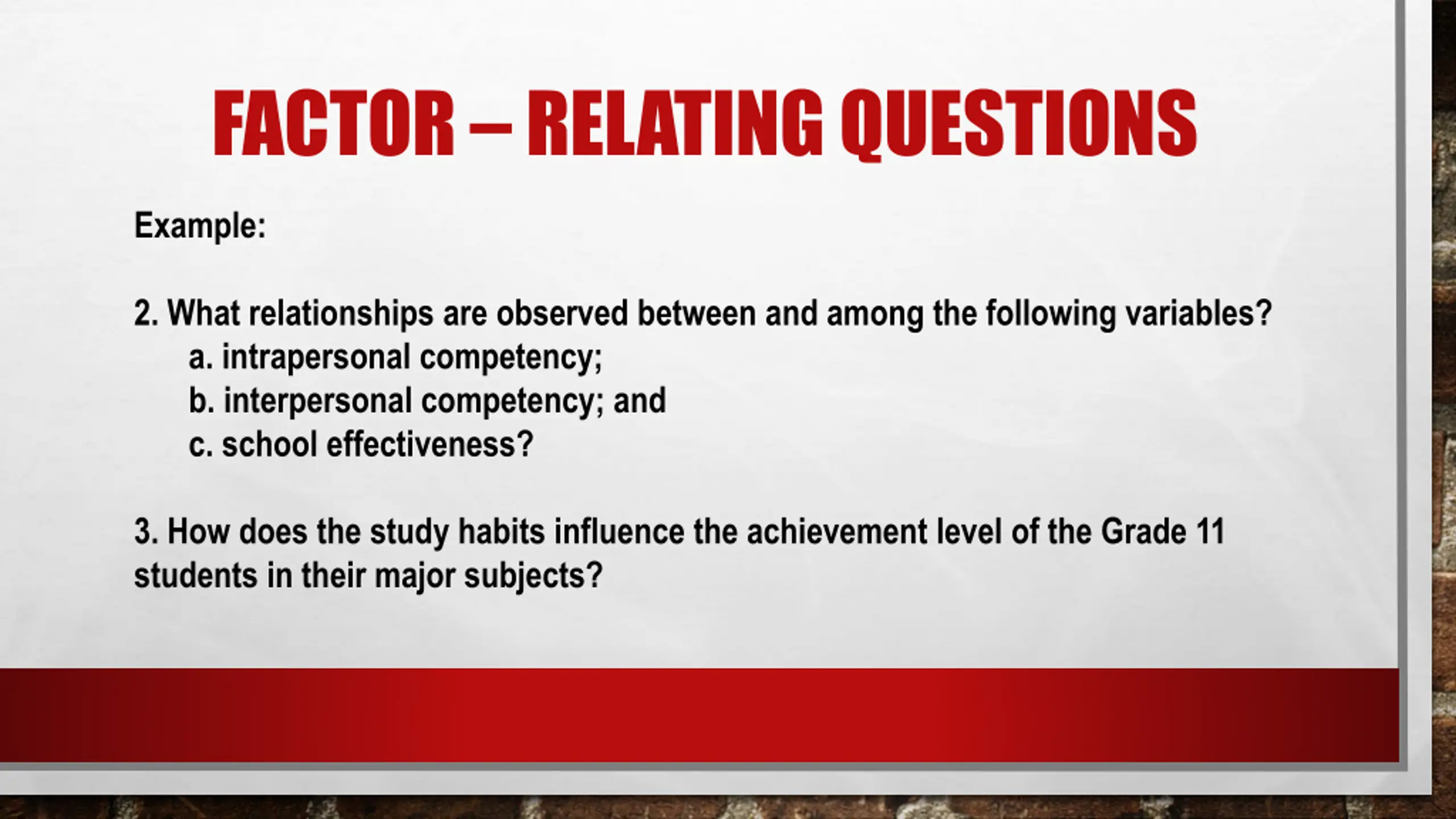 FACTOR – RELATING QUESTIONS

Example:

2. What relationships are observed between and among the following variables?
a. intrapersonal competency;
b. interpersonal competency; and
c. school effectiveness?

3. How does the study habits influence the achievement level of the Grade 11 students in their major subjects?